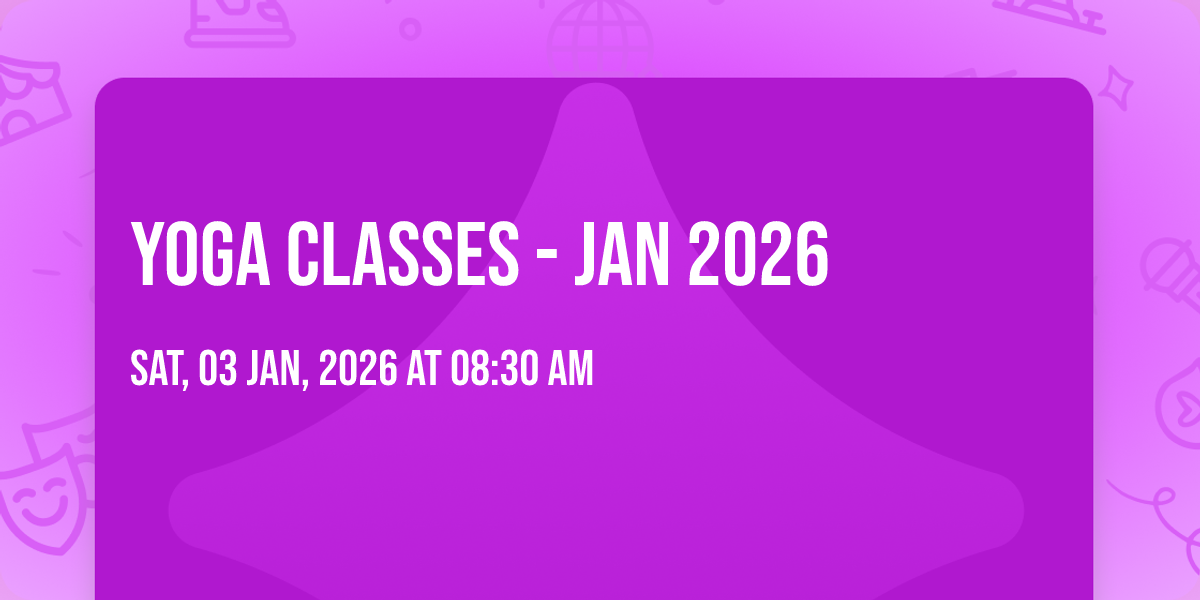 YOGA CLASSES - JAN 2026

SAT, 03 JAN, 2026 AT 08:30 AM